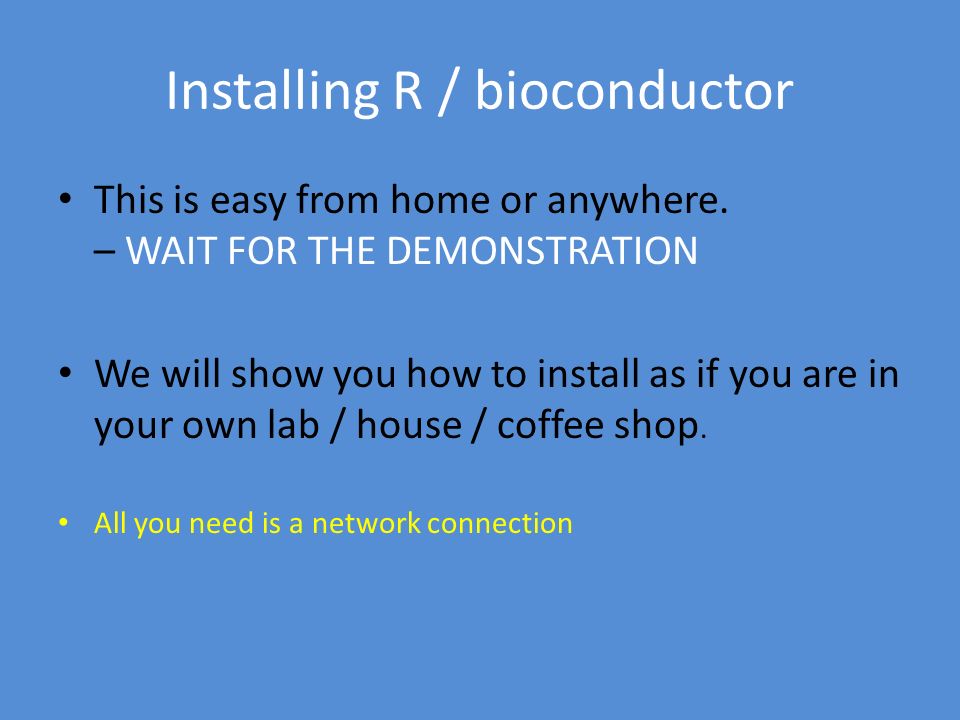 Installing R / bioconductor

• This is easy from home or anywhere.
– WAIT FOR THE DEMONSTRATION

• We will show you how to install as if you are in your own lab / house / coffee shop.

• All you need is a network connection